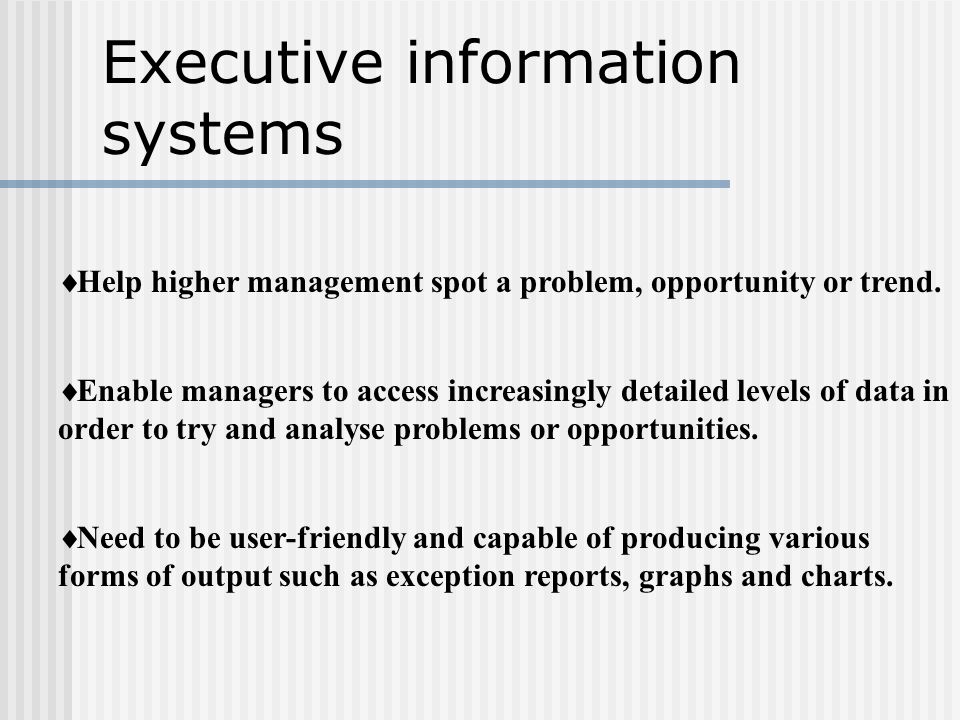 Executive information systems

♦Help higher management spot a problem, opportunity or trend.

♦Enable managers to access increasingly detailed levels of data in order to try and analyse problems or opportunities.

♦Need to be user-friendly and capable of producing various forms of output such as exception reports, graphs and charts.